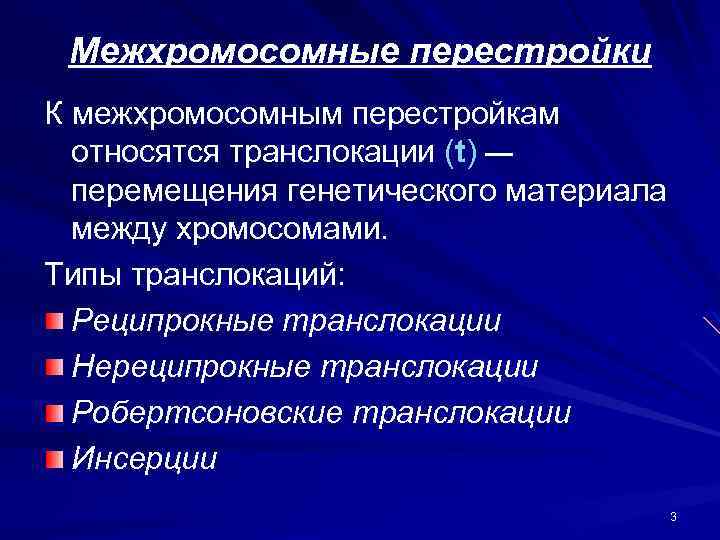 Межхромосомные перестройки

К межхромосомным перестройкам относятся транслокации (t) — перемещения генетического материала между хромосомами.

Типы транслокаций:

Реципрокные транслокации

Нереципрокные транслокации

Робертсоновские транслокации

Инсерции

3